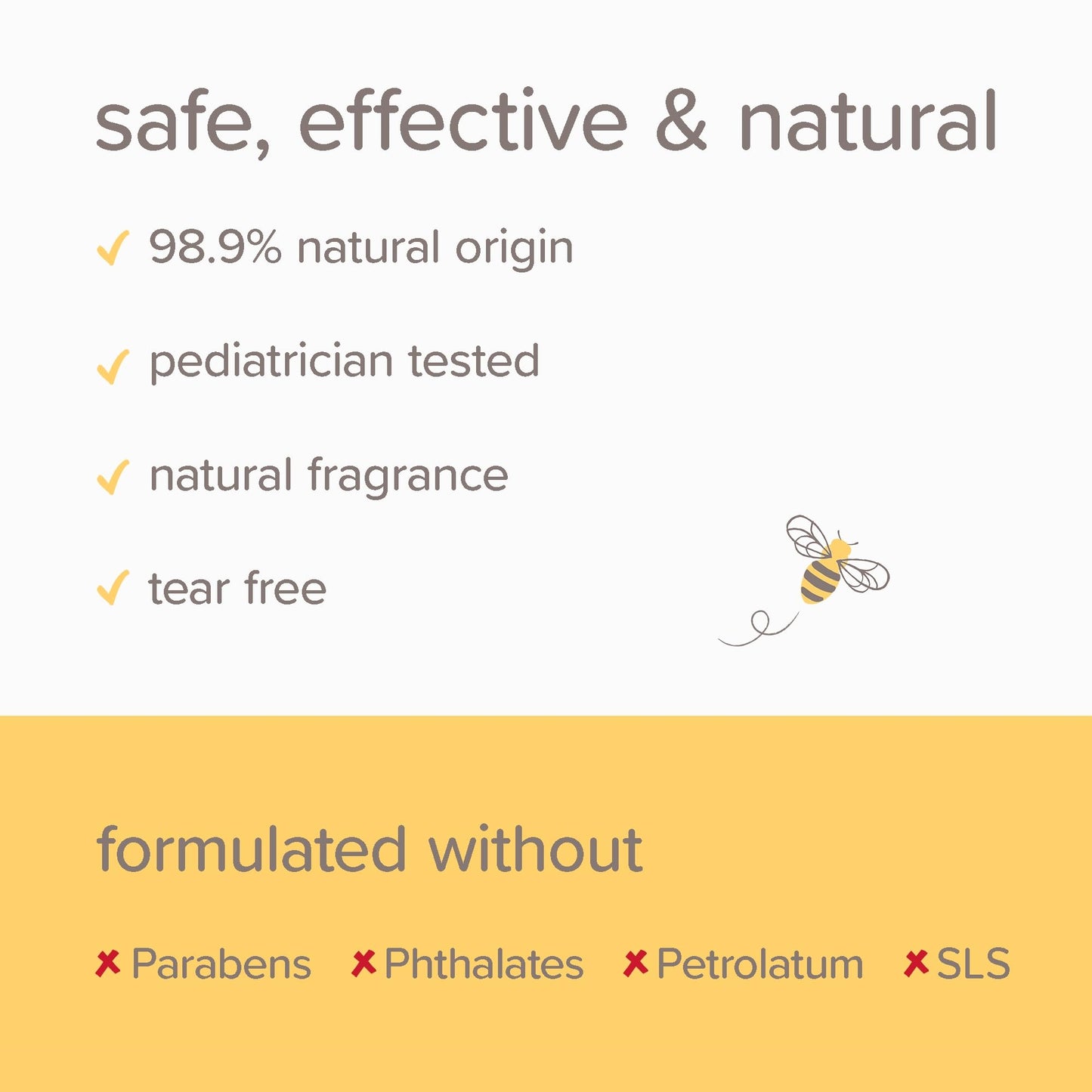 safe, effective & natural

✓ 98.9% natural origin

✓ pediatrician tested

✓ natural fragrance

✓ tear free

formulated without

✗ Parabens ✗ Phthalates ✗ Petrolatum ✗ SLS